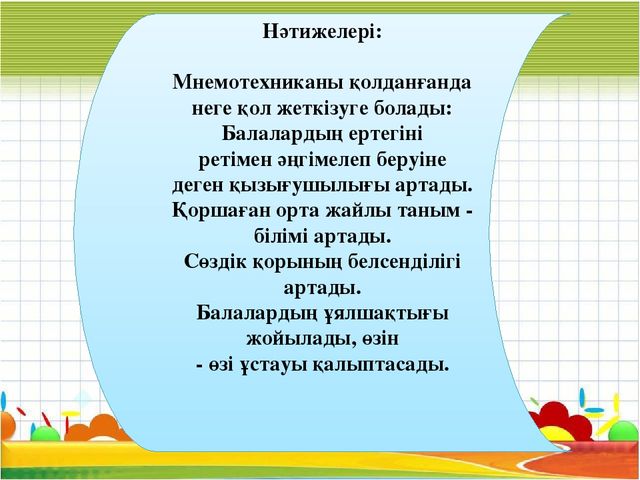 Нәтижелері:

Мнемотехниканы қолданғанда неге қол жеткізуге болады:
Балалардың ертегіні ретімен әңгімелеп беруіне деген қызығушылығы артады.
Қоршаған орта жайлы таным - білімі артады.
Сөздік қорының белсенділігі артады.
Балалардың ұялшақтығы жойылады, өзін - өзі ұстауы қалыптасады.